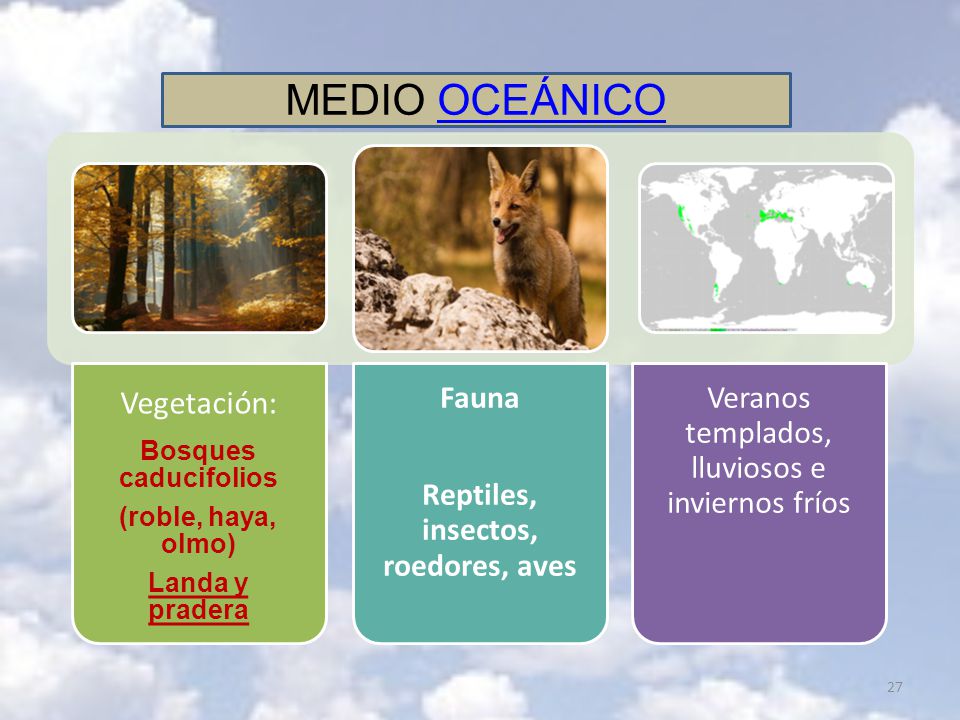 MEDIO OCEÁNICO

Vegetación:

Bosques caducifolios

(roble, haya, olmo)

Landa y pradera

Fauna

Reptiles, insectos, roedores, aves

Veranos templados, lluviosos e inviernos fríos

27